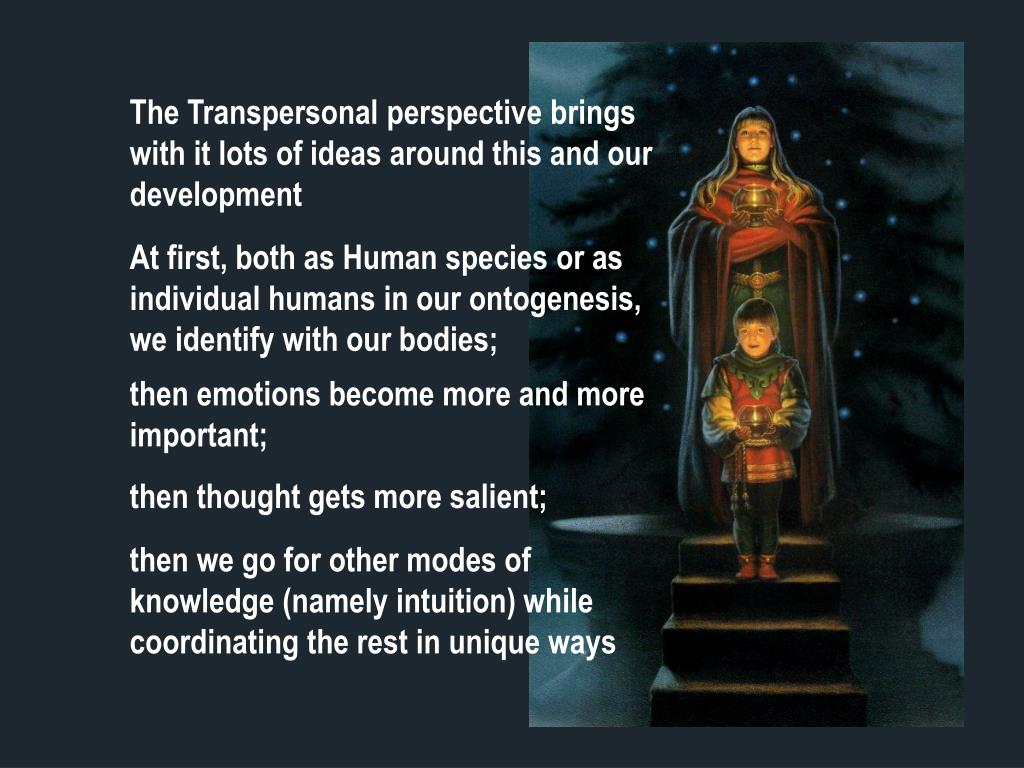 The Transpersonal perspective brings with it lots of ideas around this and our development

At first, both as Human species or as individual humans in our ontogenesis, we identify with our bodies;

then emotions become more and more important;

then thought gets more salient;

then we go for other modes of knowledge (namely intuition) while coordinating the rest in unique ways